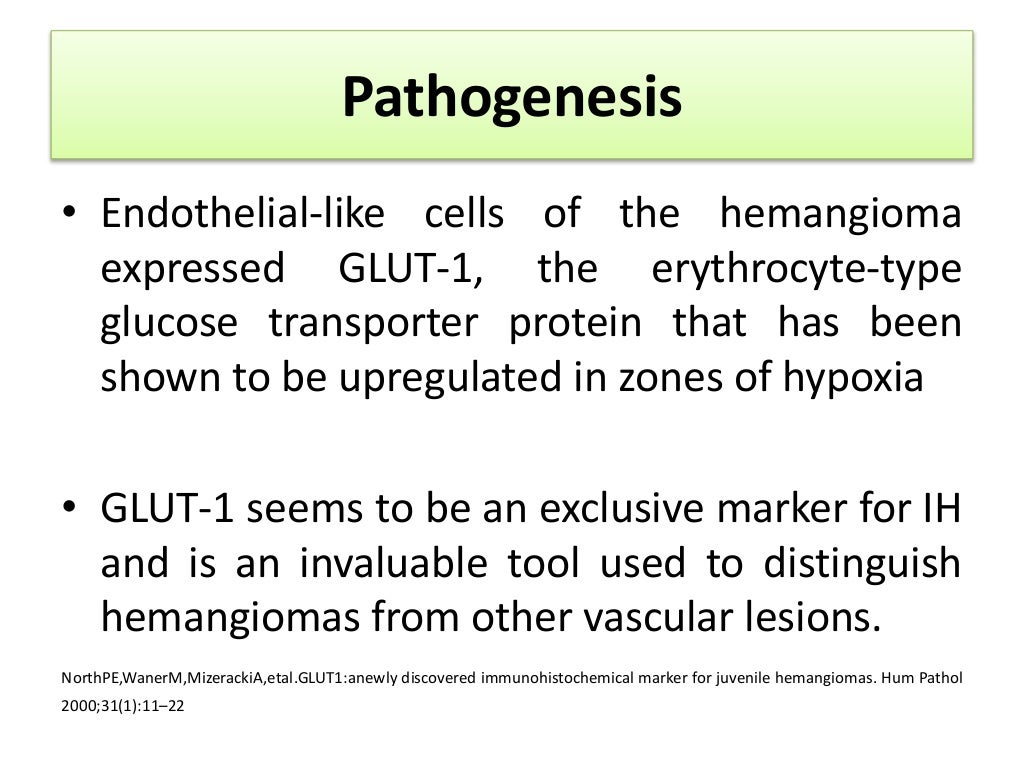 Pathogenesis

• Endothelial-like cells of the hemangioma expressed GLUT-1, the erythrocyte-type glucose transporter protein that has been shown to be upregulated in zones of hypoxia

• GLUT-1 seems to be an exclusive marker for IH and is an invaluable tool used to distinguish hemangiomas from other vascular lesions.

NorthPE,WanerM,MizerackiA,etal.GLUT1:anewly discovered immunohistochemical marker for juvenile hemangiomas. Hum Pathol 2000;31(1):11–22